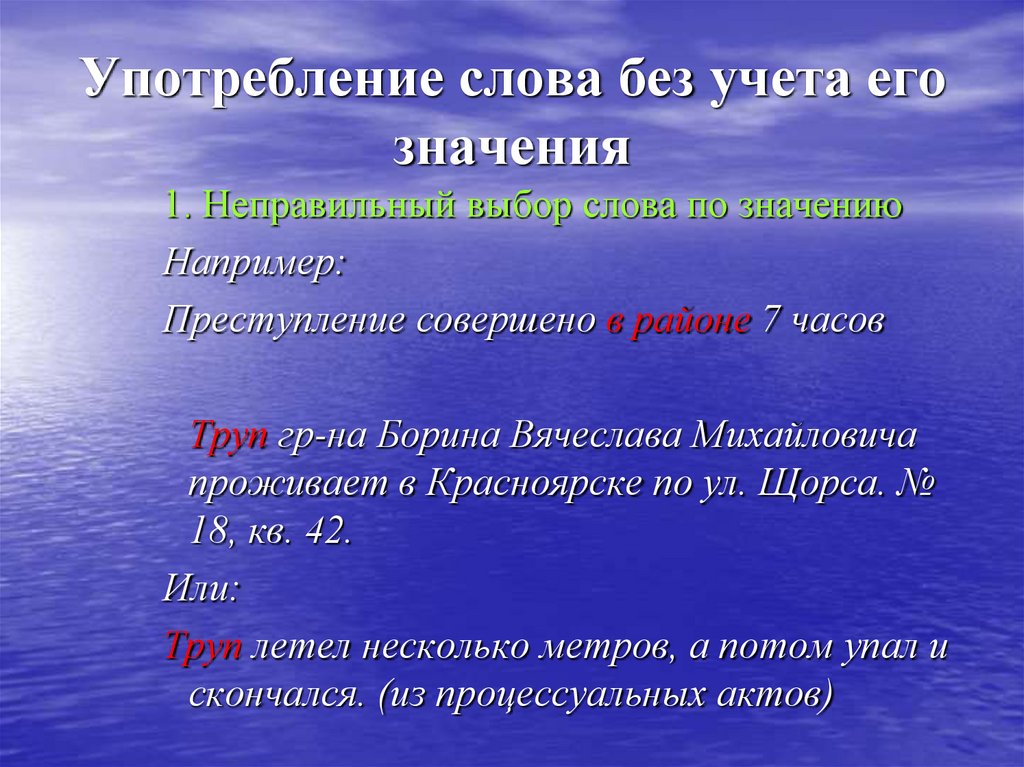 Употребление слова без учета его значения

1. Неправильный выбор слова по значению

Например:

Преступление совершено в районе 7 часов

Труп гр-на Борина Вячеслава Михайловича проживает в Красноярске по ул. Щорса. № 18, кв. 42.

Или:

Труп летел несколько метров, а потом упал и скончался. (из процессуальных актов)